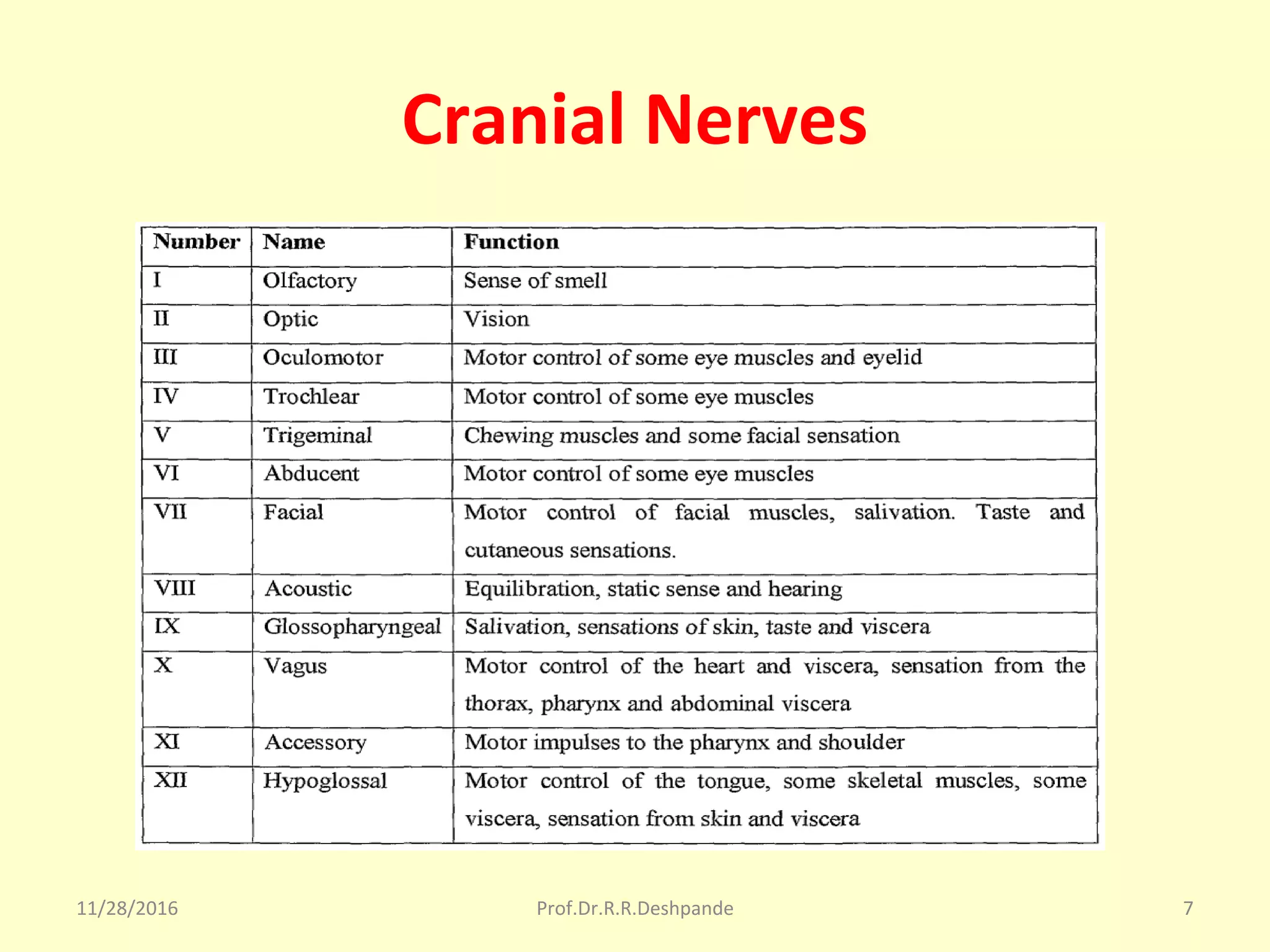 Cranial Nerves

| Number | Name | Function |
|---|---|---|
| I | Olfactory | Sense of smell |
| II | Optic | Vision |
| III | Oculomotor | Motor control of some eye muscles and eyelid |
| IV | Trochlear | Motor control of some eye muscles |
| V | Trigeminal | Chewing muscles and some facial sensation |
| VI | Abducent | Motor control of some eye muscles |
| VII | Facial | Motor control of facial muscles, salivation. Taste and cutaneous sensations. |
| VIII | Acoustic | Equilibration, static sense and hearing |
| IX | Glossopharyngeal | Salivation, sensations of skin, taste and viscera |
| X | Vagus | Motor control of the heart and viscera, sensation from the thorax, pharynx and abdominal viscera |
| XI | Accessory | Motor impulses to the pharynx and shoulder |
| XII | Hypoglossal | Motor control of the tongue, some skeletal muscles, some viscera, sensation from skin and viscera |

11/28/2016 Prof.Dr.R.R.Deshpande 7